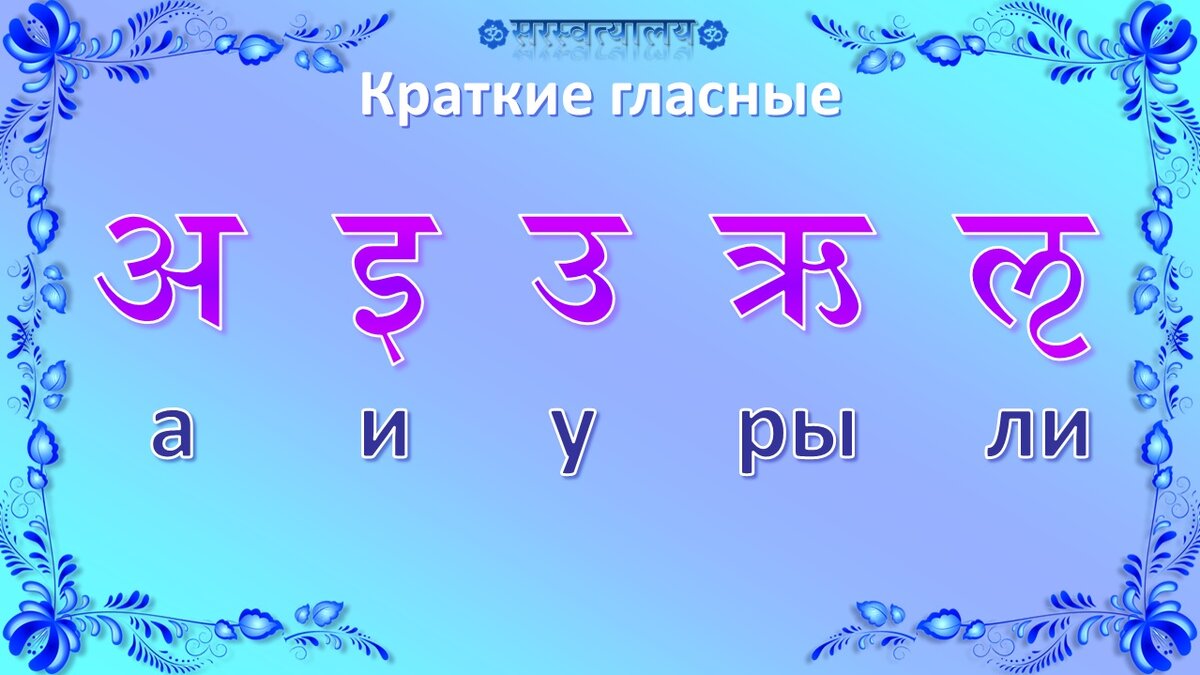 ॐ सरस्वत्यालय ॐ

Краткие гласные

अ इ उ ऋ ऌ

а и у ры ли